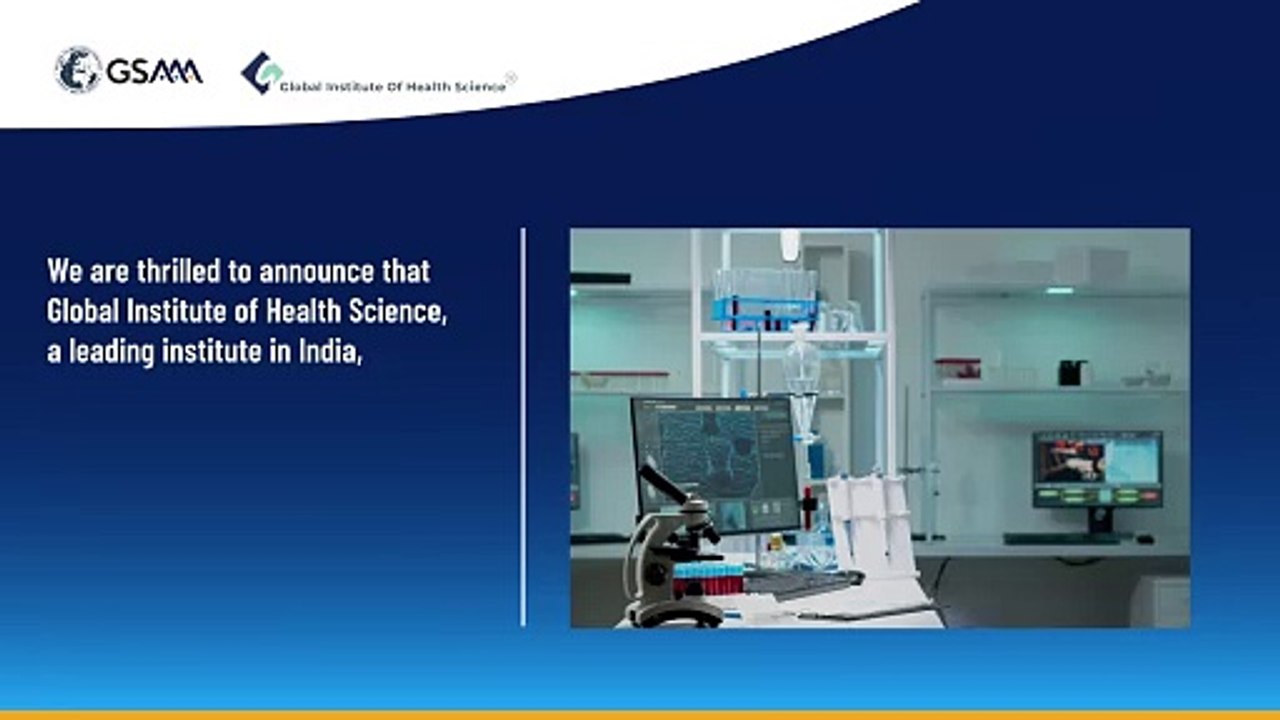 GSAM

Global Institute Of Health Science®

We are thrilled to announce that Global Institute of Health Science, a leading institute in India,